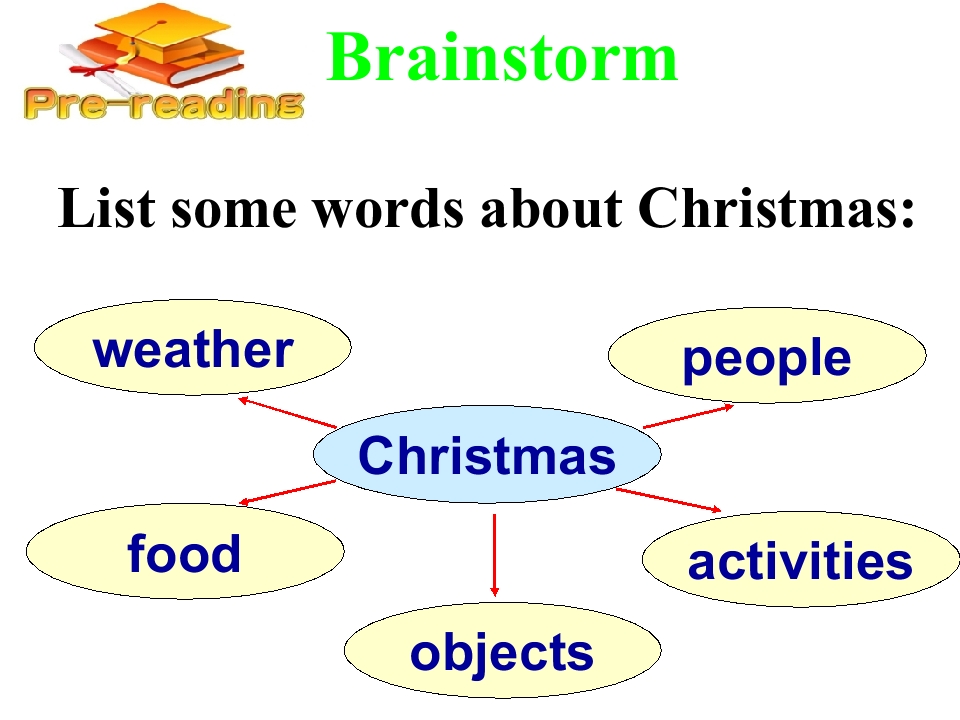 Pre-reading

Brainstorm

List some words about Christmas:

weather

people

Christmas

food

activities

objects